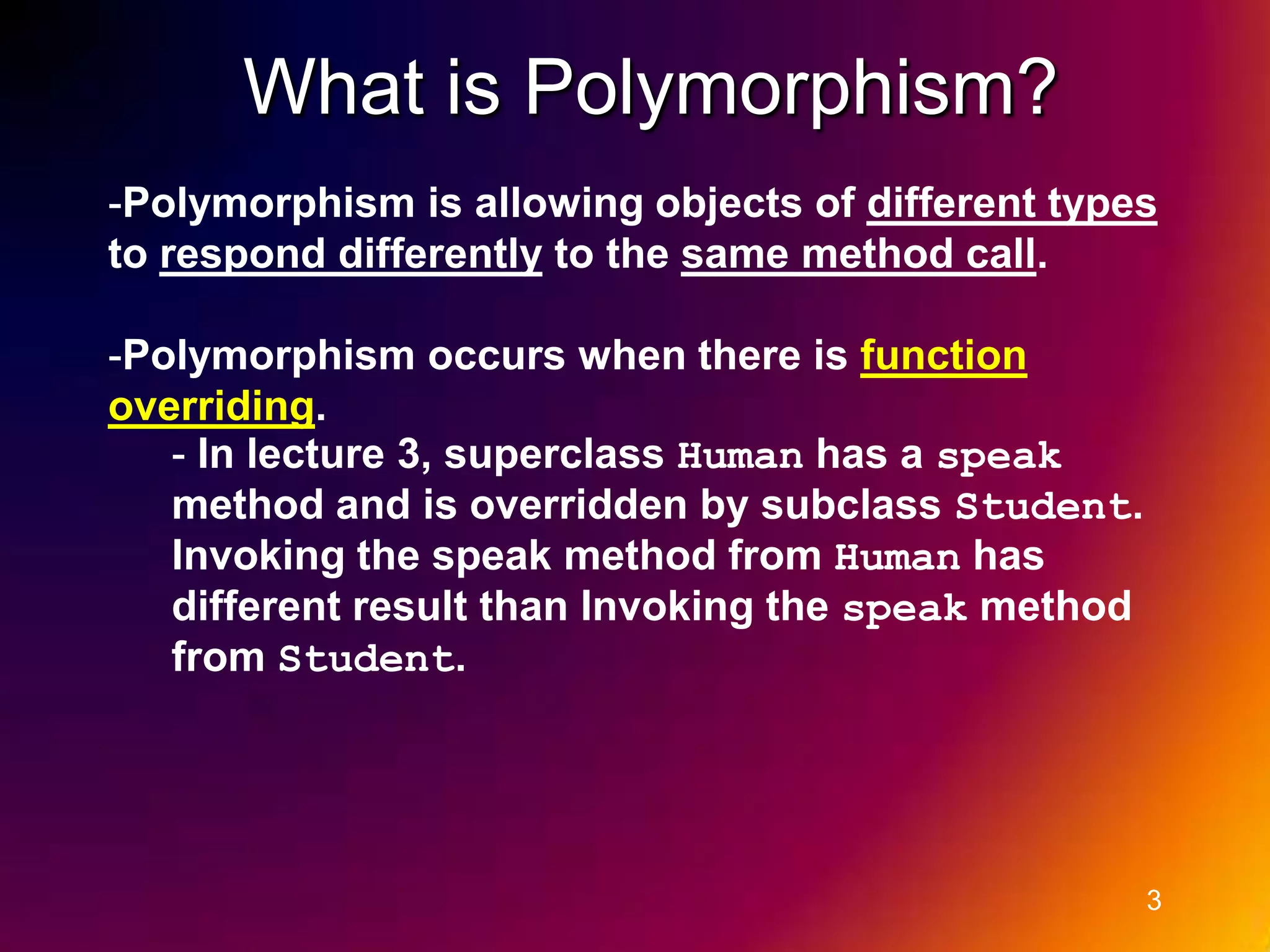 What is Polymorphism?

-Polymorphism is allowing objects of different types to respond differently to the same method call.

-Polymorphism occurs when there is function overriding.

- In lecture 3, superclass Human has a speak method and is overridden by subclass Student. Invoking the speak method from Human has different result than Invoking the speak method from Student.

3